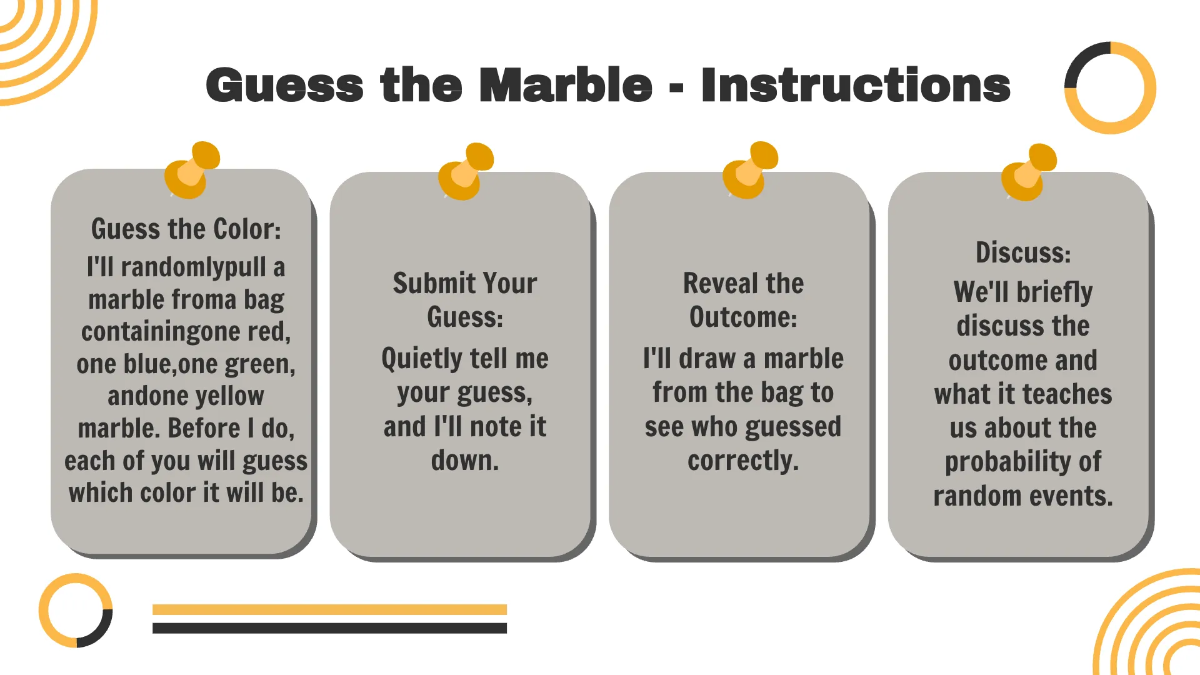 Guess the Marble - Instructions

Guess the Color:
I'll randomlypull a marble froma bag containingone red, one blue,one green, andone yellow marble. Before I do, each of you will guess which color it will be.

Submit Your Guess:
Quietly tell me your guess, and I'll note it down.

Reveal the Outcome:
I'll draw a marble from the bag to see who guessed correctly.

Discuss:
We'll briefly discuss the outcome and what it teaches us about the probability of random events.